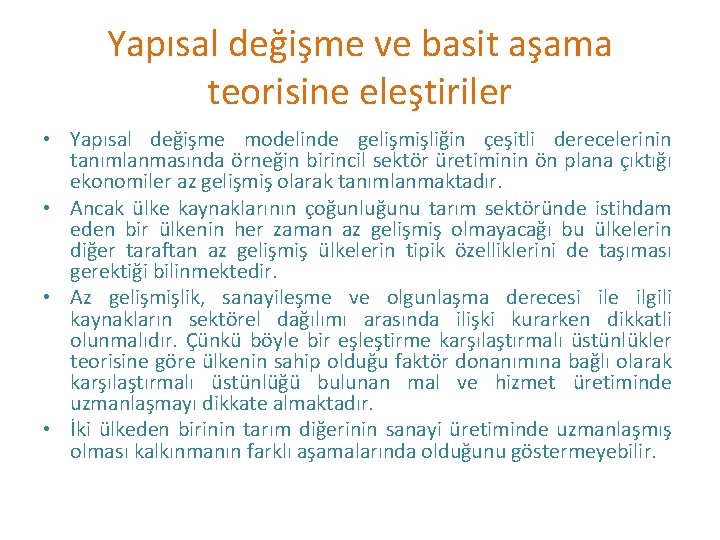 Yapısal değişme ve basit aşama teorisine eleştiriler

• Yapısal değişme modelinde gelişmişliğin çeşitli derecelerinin tanımlanmasında örneğin birincil sektör üretiminin ön plana çıktığı ekonomiler az gelişmiş olarak tanımlanmaktadır.
• Ancak ülke kaynaklarının çoğunluğunu tarım sektöründe istihdam eden bir ülkenin her zaman az gelişmiş olmayacağı bu ülkelerin diğer taraftan az gelişmiş ülkelerin tipik özelliklerini de taşıması gerektiği bilinmektedir.
• Az gelişmişlik, sanayileşme ve olgunlaşma derecesi ile ilgili kaynakların sektörel dağılımı arasında ilişki kurarken dikkatli olunmalıdır. Çünkü böyle bir eşleştirme karşılaştırmalı üstünlükler teorisine göre ülkenin sahip olduğu faktör donanımına bağlı olarak karşılaştırmalı üstünlüğü bulunan mal ve hizmet üretiminde uzmanlaşmayı dikkate almaktadır.
• İki ülkeden birinin tarım diğerinin sanayi üretiminde uzmanlaşmış olması kalkınmanın farklı aşamalarında olduğunu göstermeyebilir.